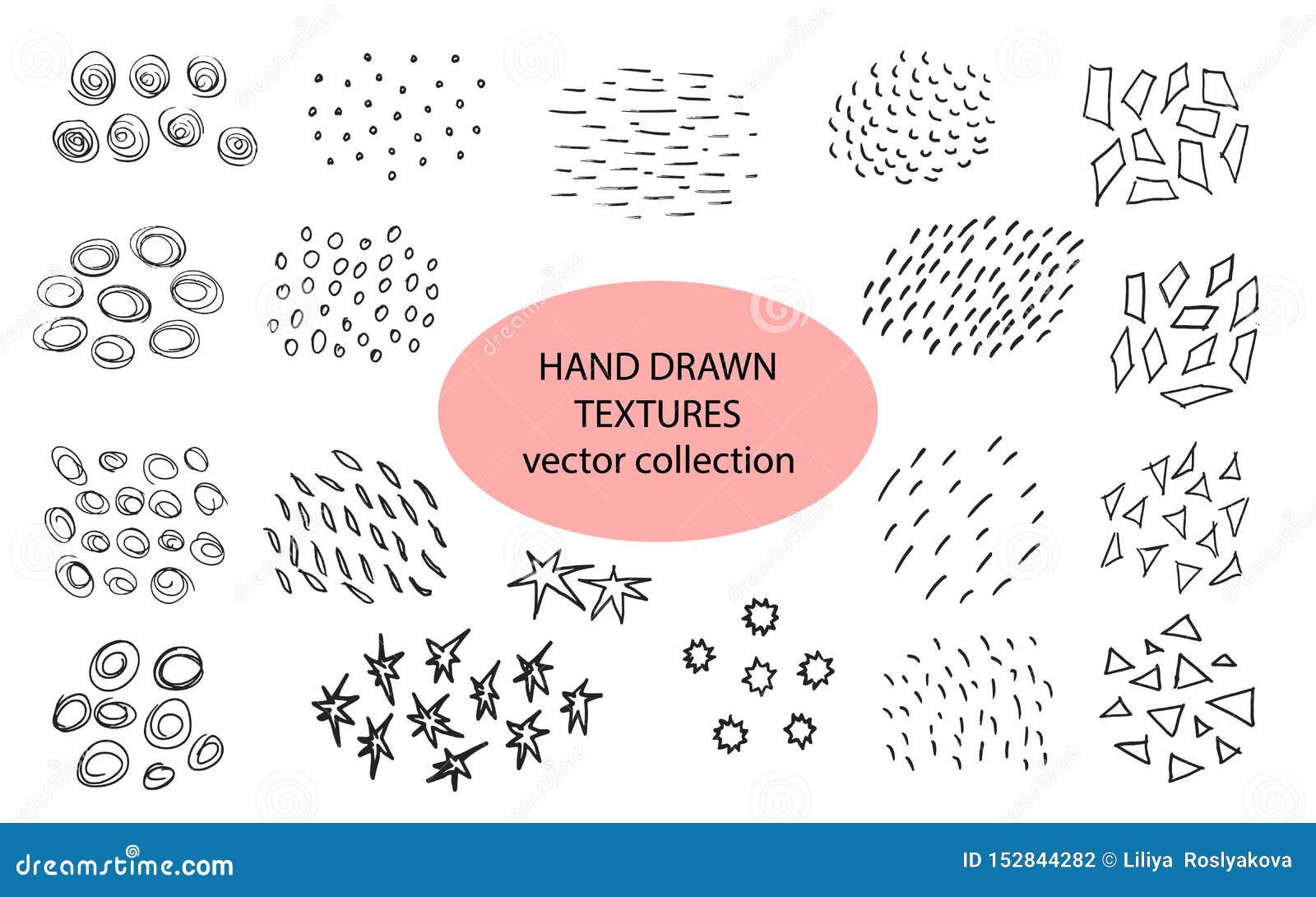 HAND DRAWN
TEXTURES
vector collection

dreamstime.com

ID 152844282 © Liliya Roslyakova